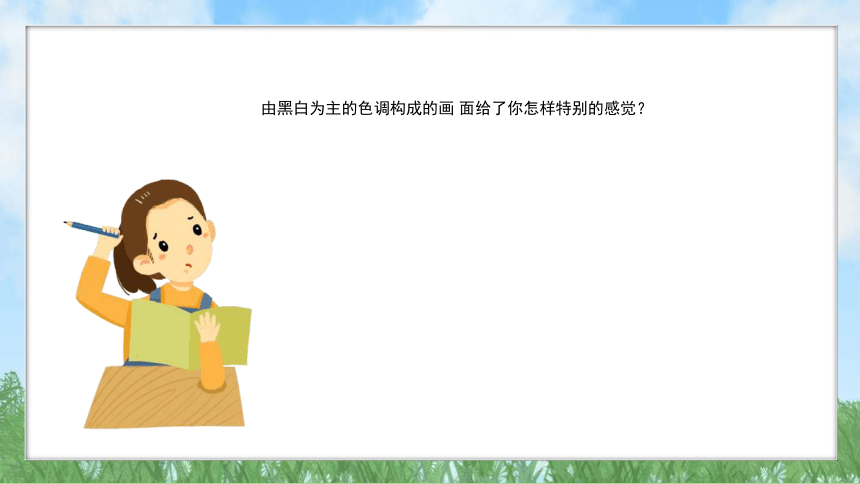 由黑白为主的色调构成的画 面给了你怎样特别的感觉？